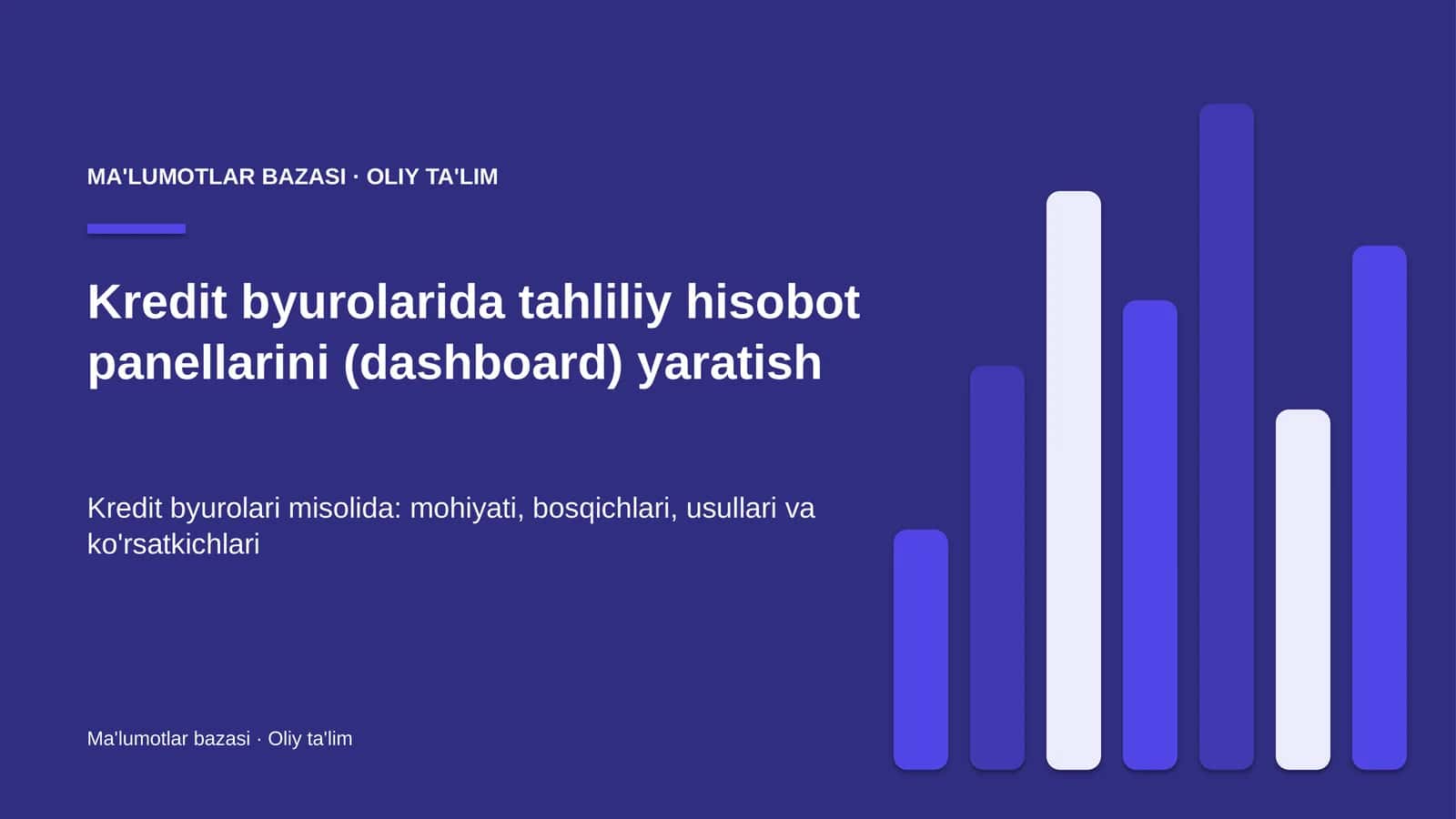 MA'LUMOTLAR BAZASI · OLIY TA'LIM

Kredit byurolarida tahliliy hisobot panellarini (dashboard) yaratish

Kredit byurolari misolida: mohiyati, bosqichlari, usullari va ko'rsatkichlari

Ma'lumotlar bazasi · Oliy ta'lim